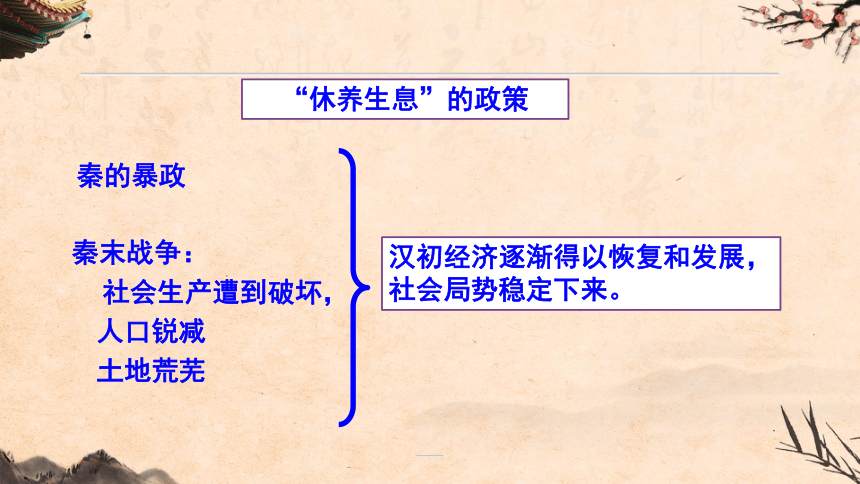 “休养生息”的政策

秦的暴政

秦末战争：
社会生产遭到破坏，
人口锐减
土地荒芜

汉初经济逐渐得以恢复和发展，社会局势稳定下来。